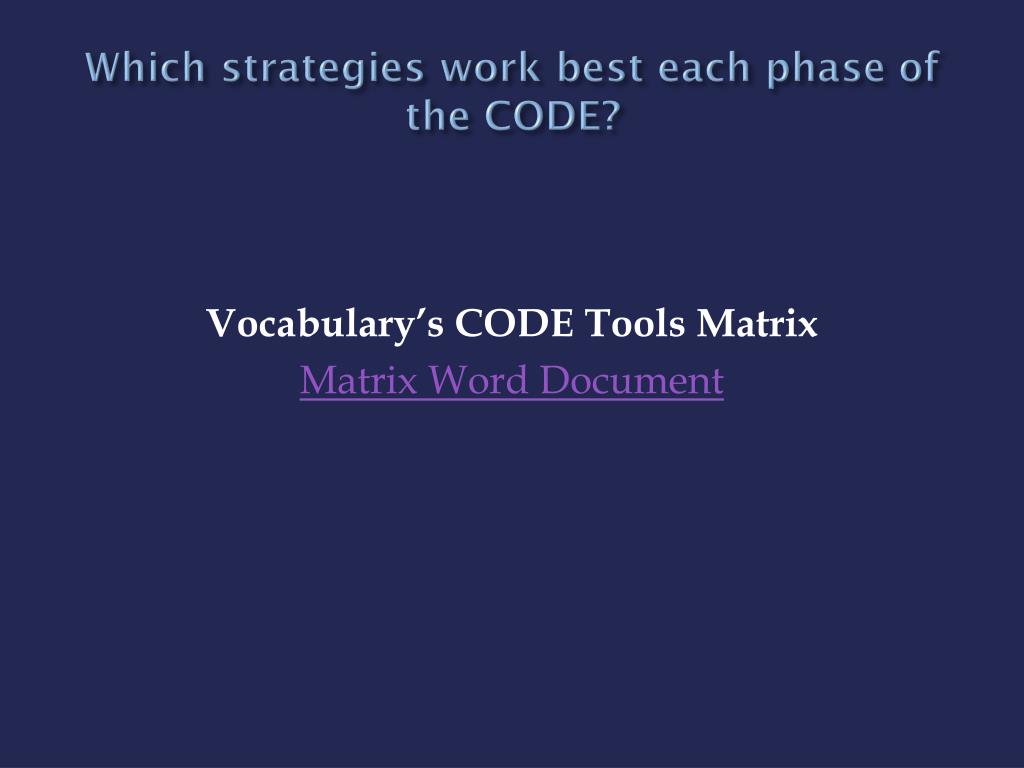 Which strategies work best each phase of the CODE?

Vocabulary's CODE Tools Matrix
Matrix Word Document